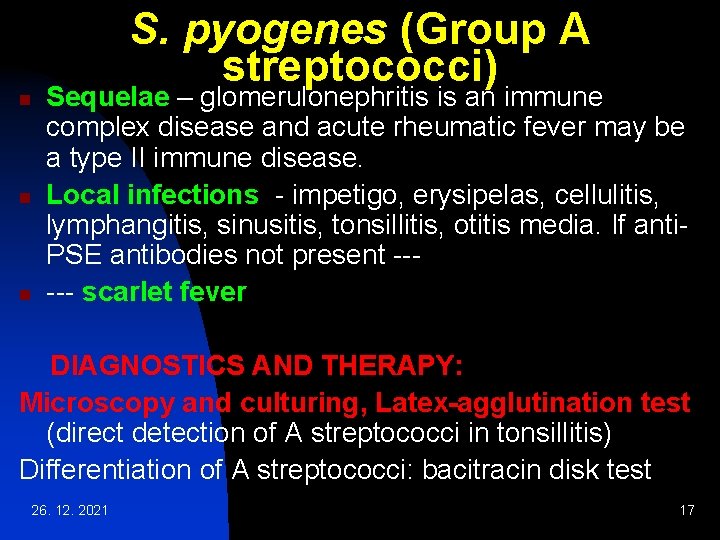 S. pyogenes (Group A streptococci)

Sequelae – glomerulonephritis is an immune complex disease and acute rheumatic fever may be a type II immune disease.

Local infections - impetigo, erysipelas, cellulitis, lymphangitis, sinusitis, tonsillitis, otitis media. If anti-PSE antibodies not present ---

--- scarlet fever

DIAGNOSTICS AND THERAPY:

Microscopy and culturing, Latex-agglutination test (direct detection of A streptococci in tonsillitis)

Differentiation of A streptococci: bacitracin disk test

26. 12. 2021

17